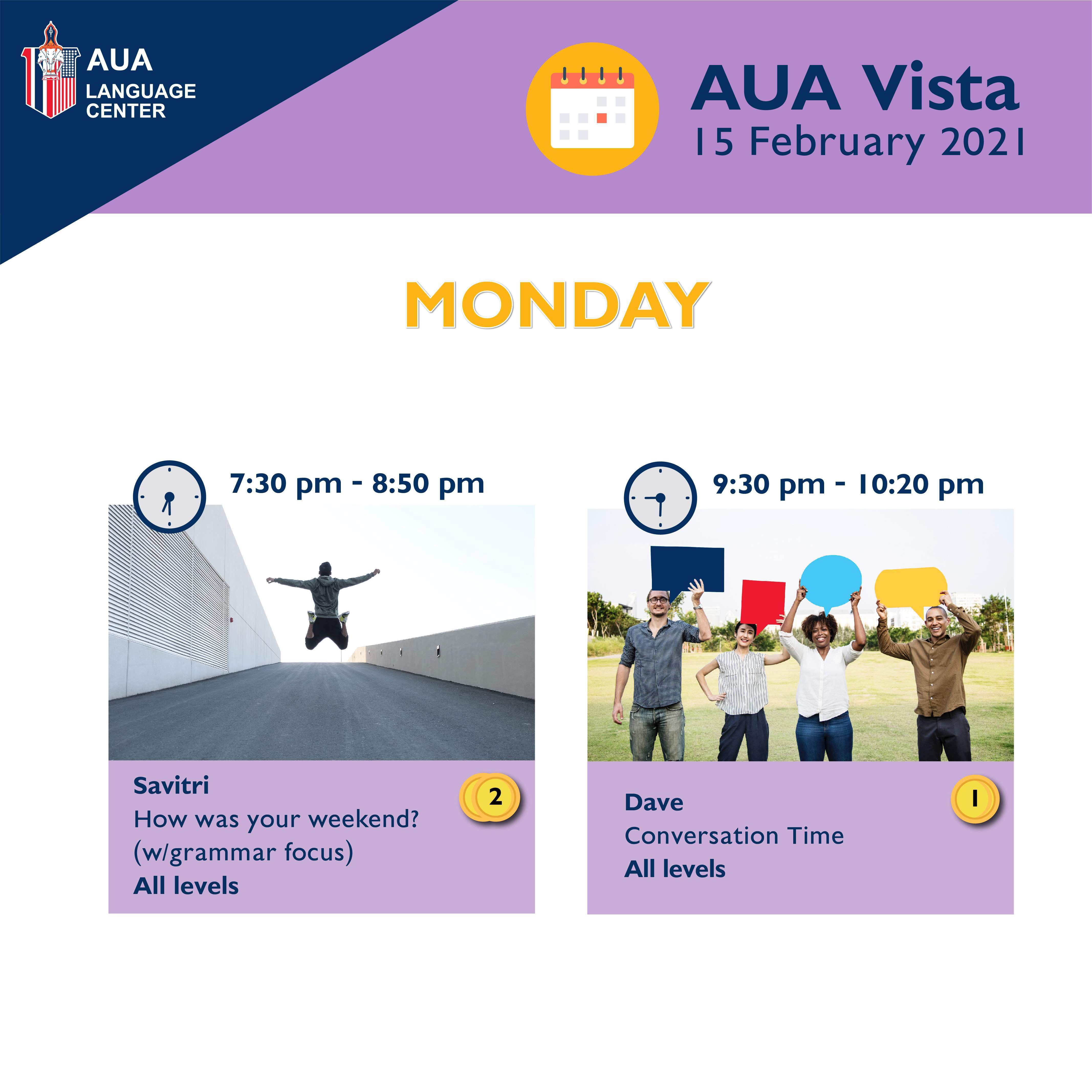 AUA
LANGUAGE
CENTER

AUA Vista
15 February 2021

MONDAY

7:30 pm - 8:50 pm

Savitri
How was your weekend?
(w/grammar focus)
All levels

2

9:30 pm - 10:20 pm

Dave
Conversation Time
All levels

1